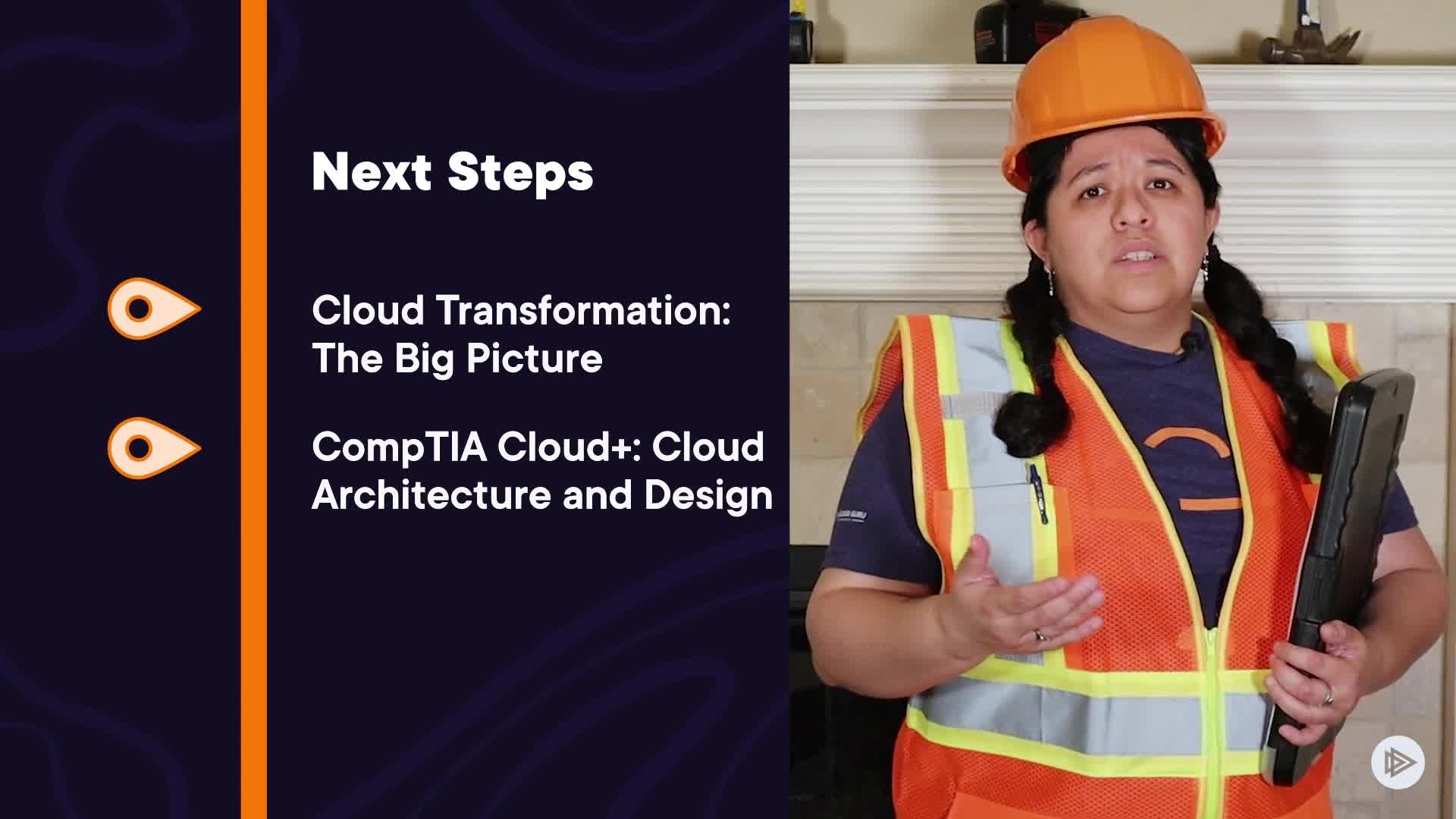 Next Steps

Cloud Transformation: The Big Picture

CompTIA Cloud+: Cloud Architecture and Design